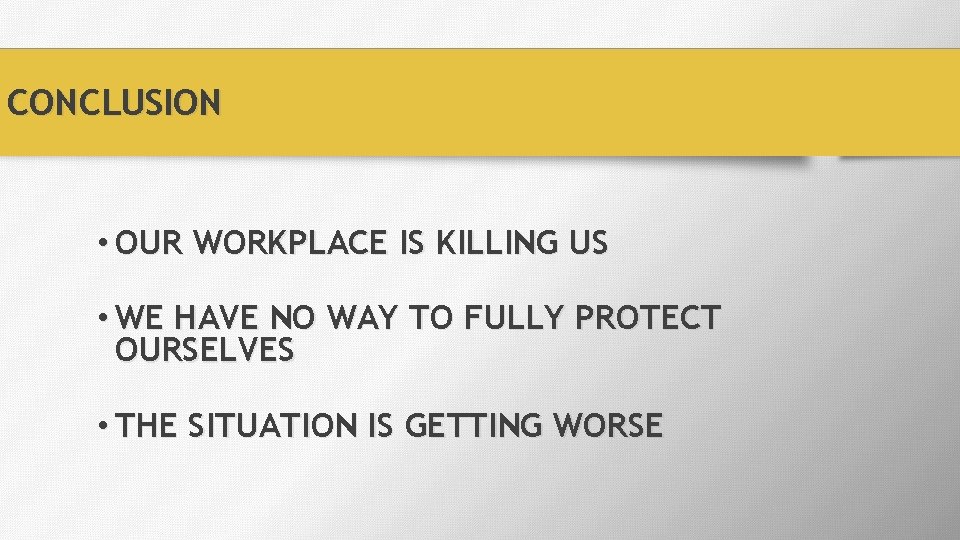 CONCLUSION

• OUR WORKPLACE IS KILLING US

• WE HAVE NO WAY TO FULLY PROTECT OURSELVES

• THE SITUATION IS GETTING WORSE